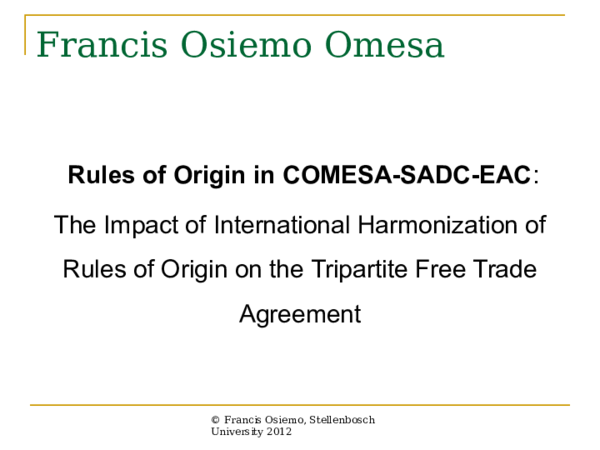 Francis Osiemo Omesa

Rules of Origin in COMESA-SADC-EAC:

The Impact of International Harmonization of Rules of Origin on the Tripartite Free Trade Agreement

© Francis Osiemo, Stellenbosch University 2012